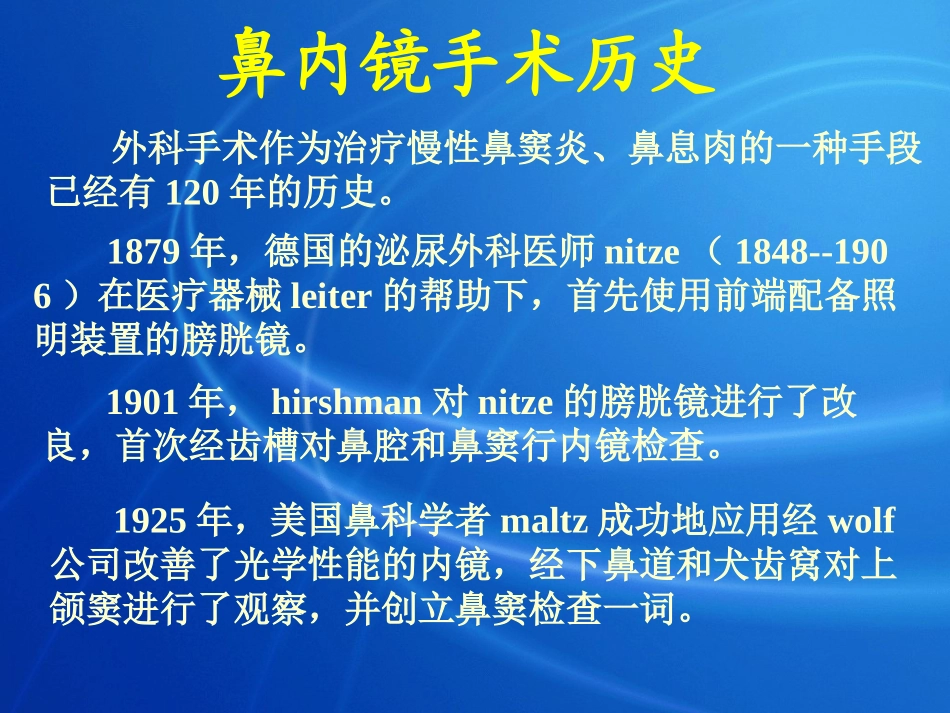 鼻内镜手术历史

外科手术作为治疗慢性鼻窦炎、鼻息肉的一种手段已经有 120 年的历史。

1879 年，德国的泌尿外科医师 nitze （ 1848--1906 ）在医疗器械 leiter 的帮助下，首先使用前端配备照明装置的膀胱镜。

1901 年， hirshman 对 nitze 的膀胱镜进行了改良，首次经齿槽对鼻腔和鼻窦行内镜检查。

1925 年，美国鼻科学者 maltz 成功地应用经 wolf 公司改善了光学性能的内镜，经下鼻道和犬齿窝对上颌窦进行了观察，并创立鼻窦检查一词。